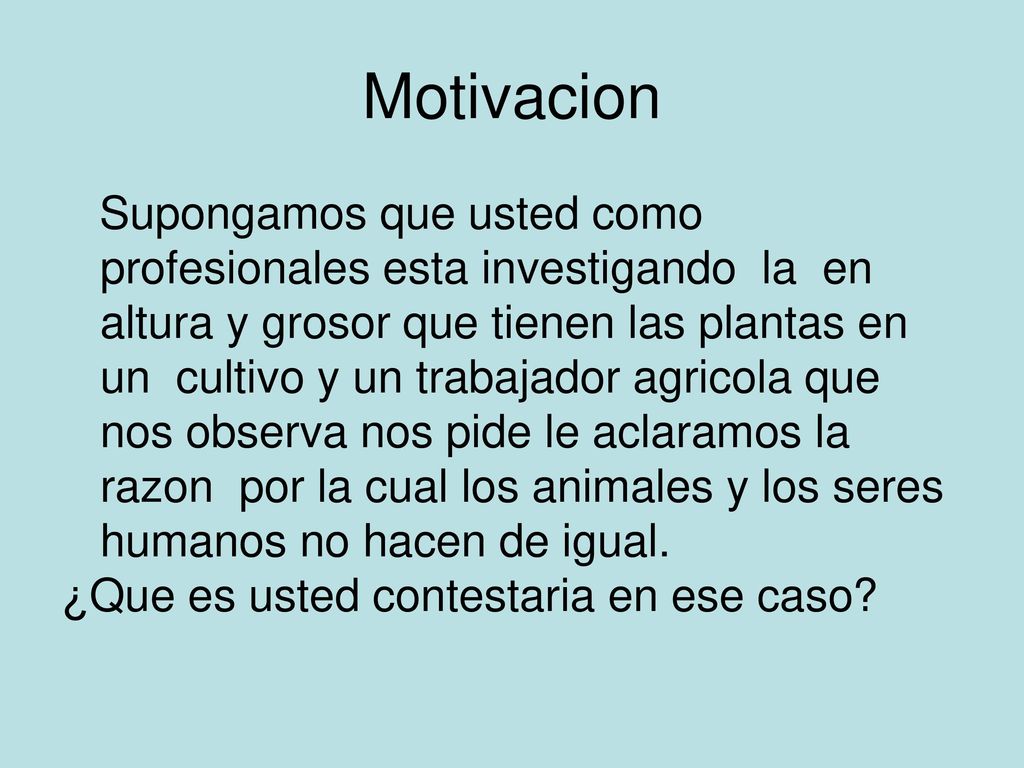 Motivacion

Supongamos que usted como profesionales esta investigando la en altura y grosor que tienen las plantas en un cultivo y un trabajador agricola que nos observa nos pide le aclaramos la razon por la cual los animales y los seres humanos no hacen de igual.

¿Que es usted contestaria en ese caso?